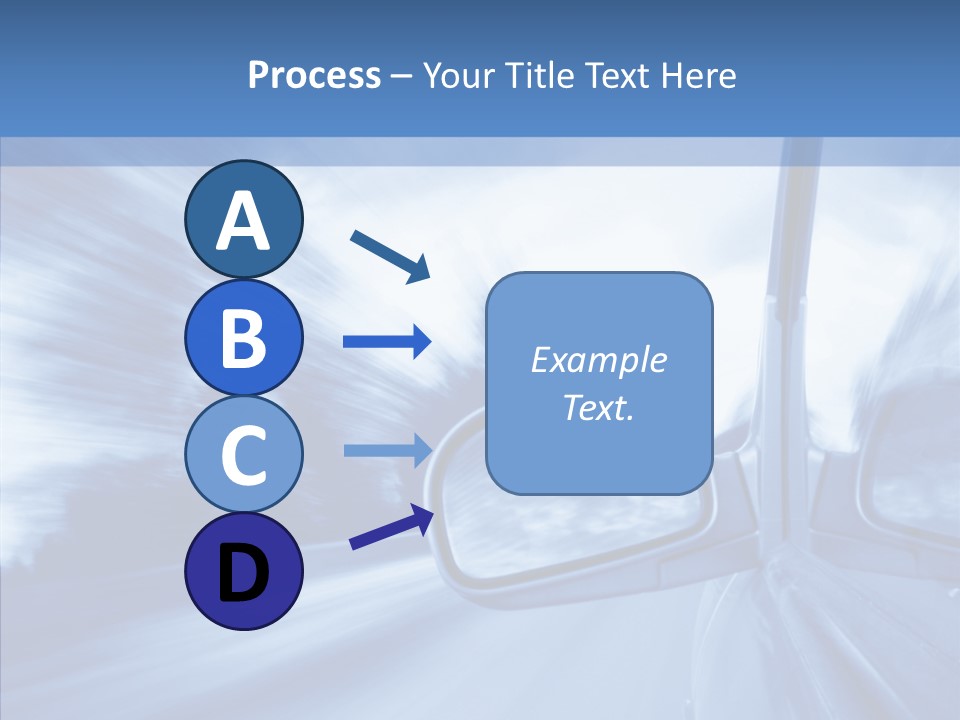 Process – Your Title Text Here

A
B
C
D

Example Text.